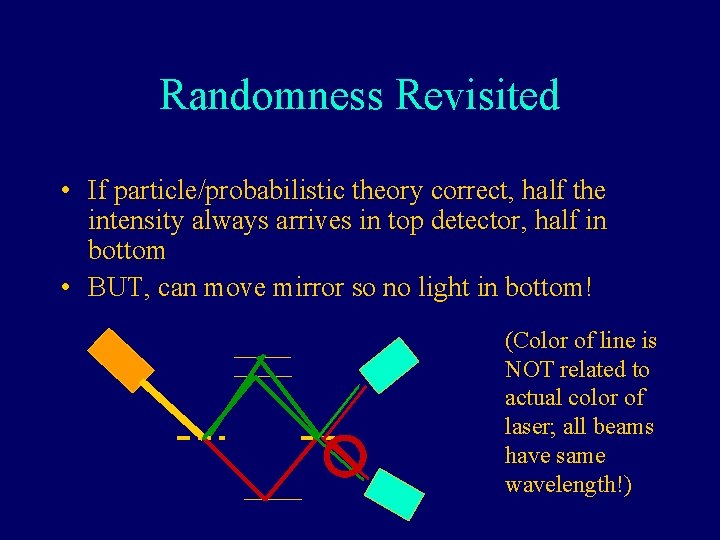 Randomness Revisited

• If particle/probabilistic theory correct, half the intensity always arrives in top detector, half in bottom
• BUT, can move mirror so no light in bottom!

(Color of line is NOT related to actual color of laser; all beams have same wavelength!)